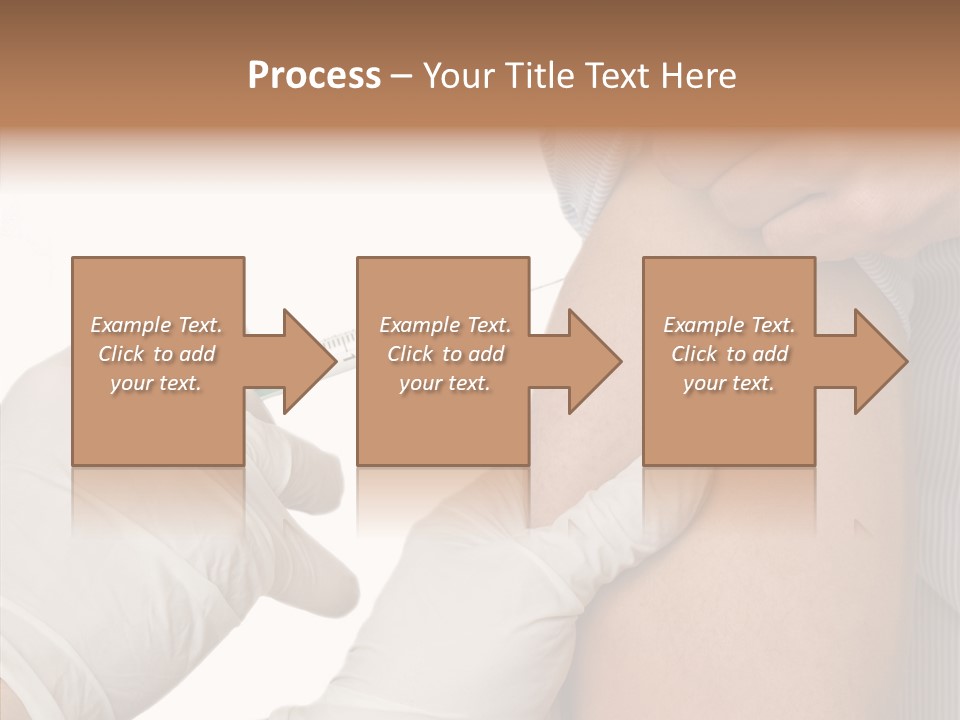 Process – Your Title Text Here

Example Text. Click to add your text.

Example Text. Click to add your text.

Example Text. Click to add your text.